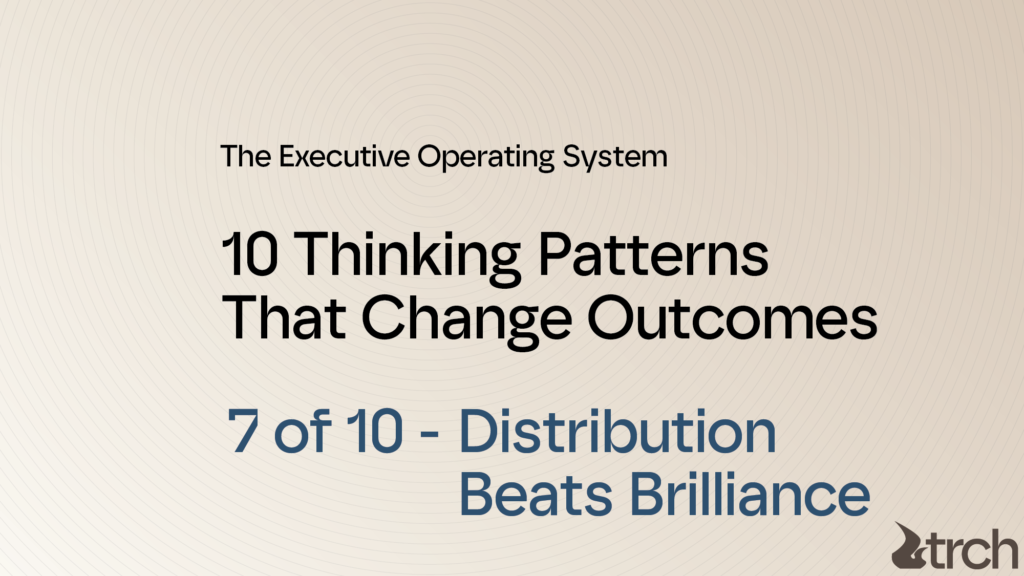 The Executive Operating System

10 Thinking Patterns That Change Outcomes

7 of 10 - Distribution Beats Brilliance

trch